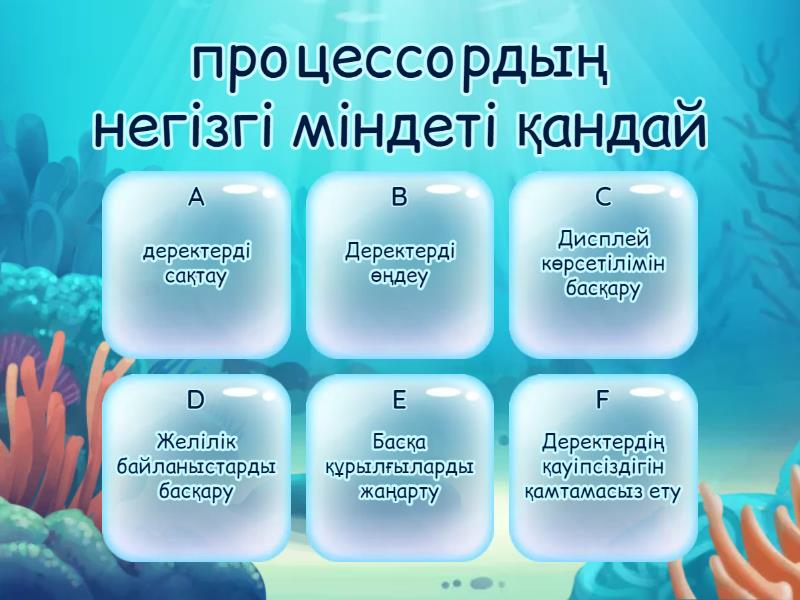 процессордың негізгі міндеті қандай

A
деректерді сақтау

B
Деректерді өңдеу

C
Дисплей көрсетілімін басқару

D
Желілік байланыстарды басқару

E
Басқа құрылғыларды жаңарту

F
Деректердің қауіпсіздігін қамтамасыз ету